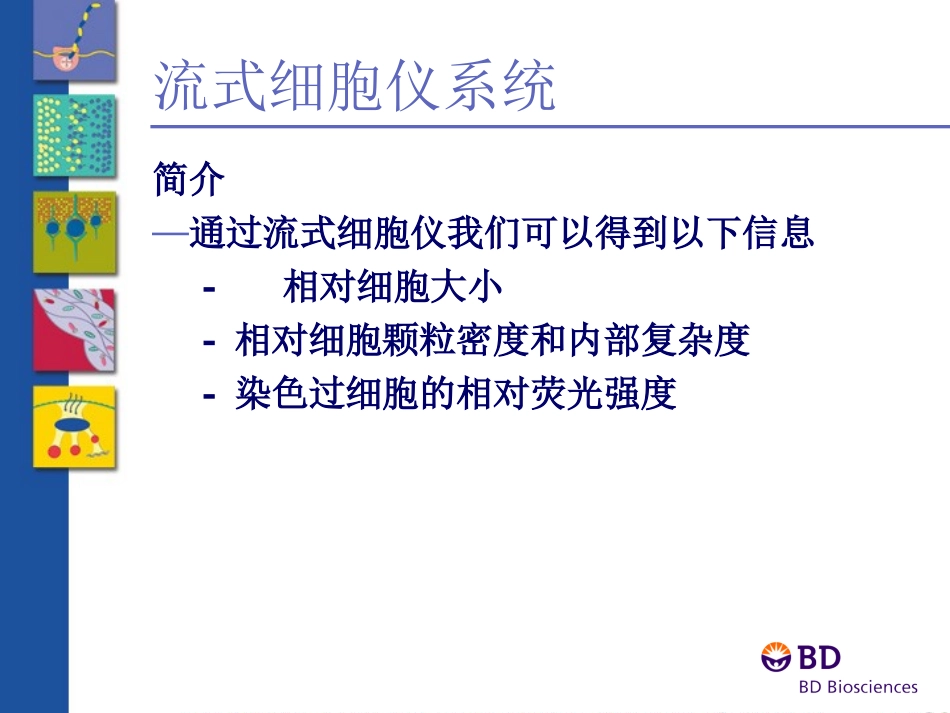 流式细胞仪系统

简介

—通过流式细胞仪我们可以得到以下信息

- 相对细胞大小

- 相对细胞颗粒密度和内部复杂度

- 染色过细胞的相对荧光强度

BD

BD Biosciences